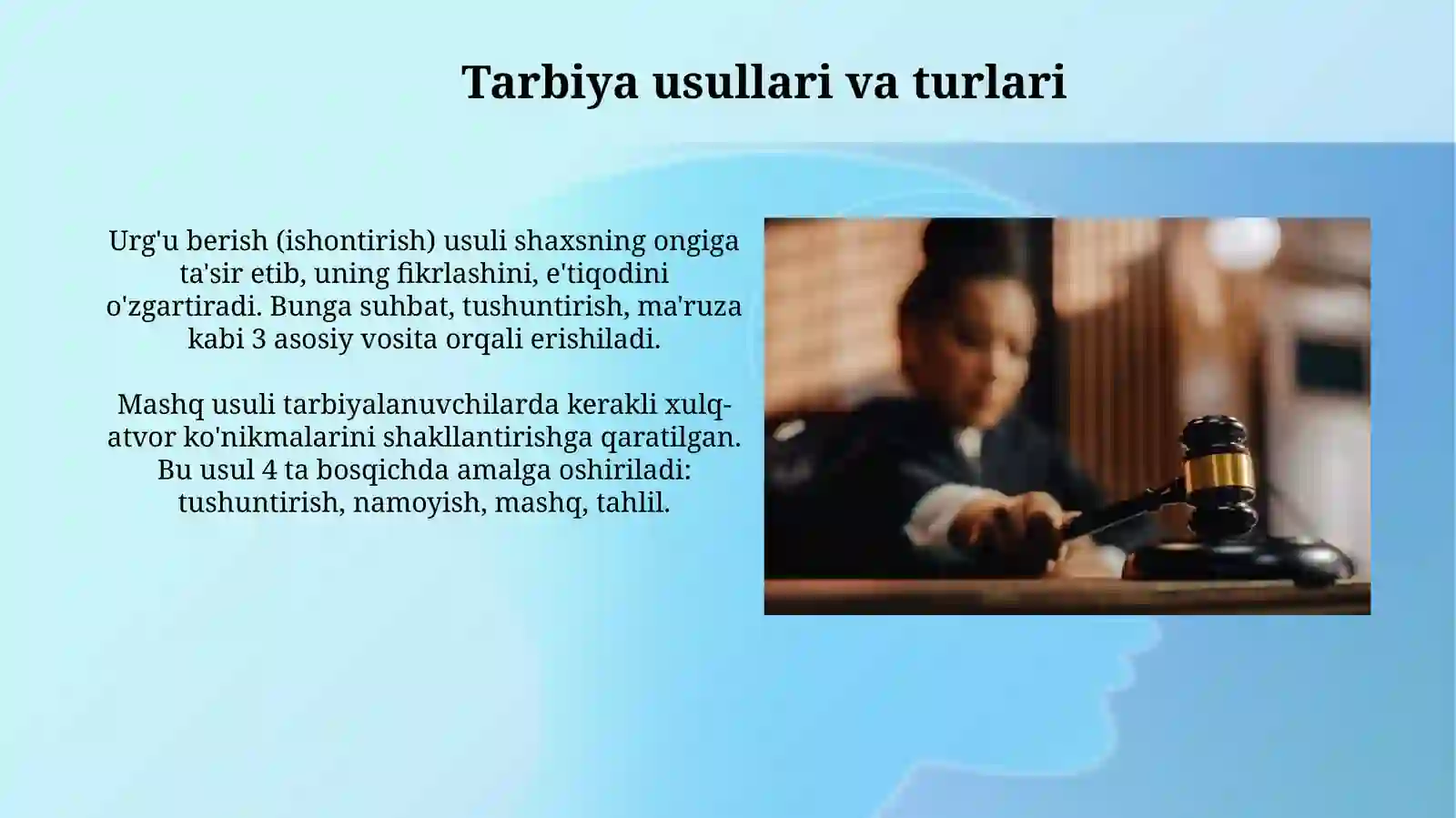 Tarbiya usullari va turlari

Urg'u berish (ishontirish) usuli shaxsning ongiga ta'sir etib, uning fikrlashini, e'tiqodini o'zgartiradi. Bunga suhbat, tushuntirish, ma'ruza kabi 3 asosiy vosita orqali erishiladi.

Mashq usuli tarbiyalanuvchilarda kerakli xulq-atvor ko'nikmalarini shakllantirishga qaratilgan. Bu usul 4 ta bosqichda amalga oshiriladi: tushuntirish, namoyish, mashq, tahlil.